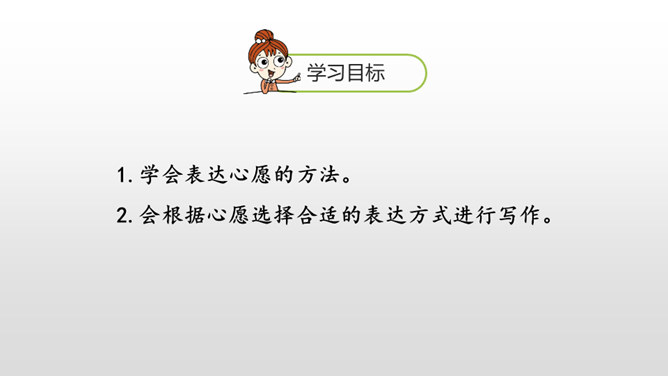 学习目标

1. 学会表达心愿的方法。

2. 会根据心愿选择合适的表达方式进行写作。